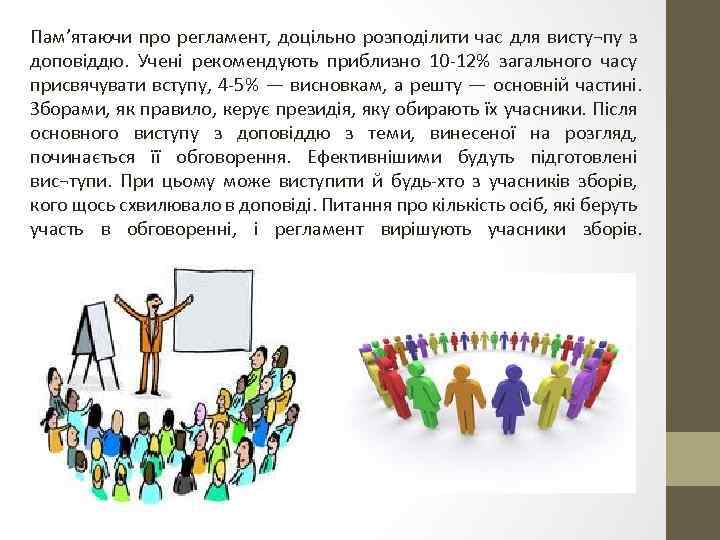 Пам'ятаючи про регламент, доцільно розподілити час для висту¬пу з доповіддю. Учені рекомендують приблизно 10-12% загального часу присвячувати вступу, 4-5% — висновкам, а решту — основній частині. Зборами, як правило, керує президія, яку обирають їх учасники. Після основного виступу з доповіддю з теми, винесеної на розгляд, починається її обговорення. Ефективнішими будуть підготовлені вис¬тупи. При цьому може виступити й будь-хто з учасників зборів, кого щось схвилювало в доповіді. Питання про кількість осіб, які беруть участь в обговоренні, і регламент вирішують учасники зборів.